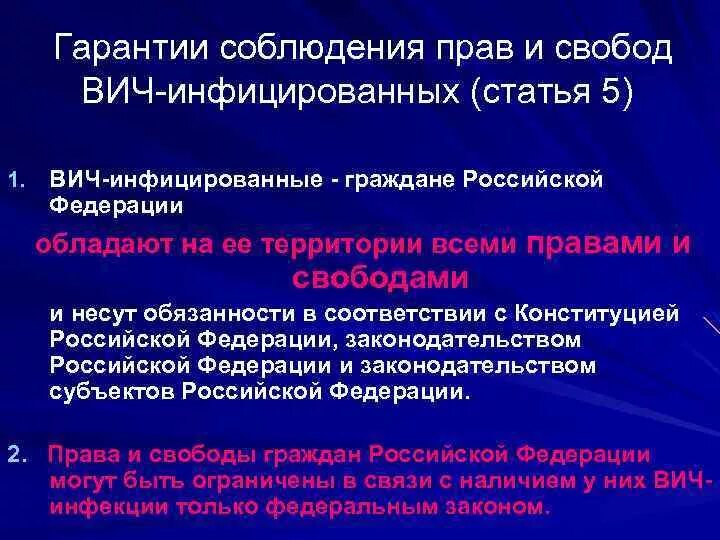 Гарантии соблюдения прав и свобод ВИЧ-инфицированных (статья 5)

1. ВИЧ-инфицированные - граждане Российской Федерации

обладают на ее территории всеми правами и свободами

и несут обязанности в соответствии с Конституцией Российской Федерации, законодательством Российской Федерации и законодательством субъектов Российской Федерации.

2. Права и свободы граждан Российской Федерации могут быть ограничены в связи с наличием у них ВИЧ-инфекции только федеральным законом.